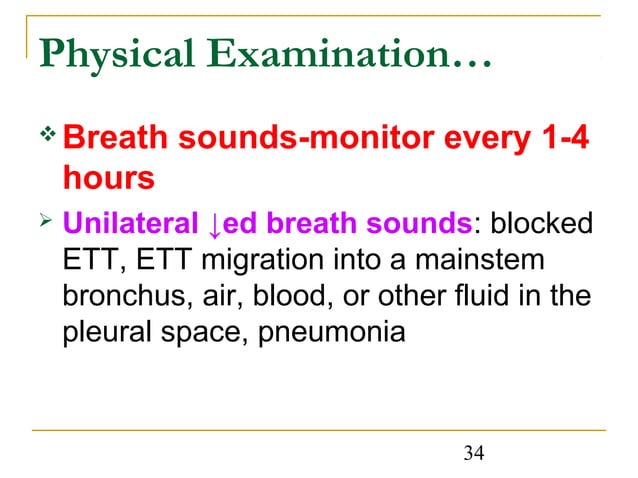 Physical Examination…

❖ Breath sounds-monitor every 1-4 hours

➢ Unilateral ↓ed breath sounds: blocked ETT, ETT migration into a mainstem bronchus, air, blood, or other fluid in the pleural space, pneumonia

34